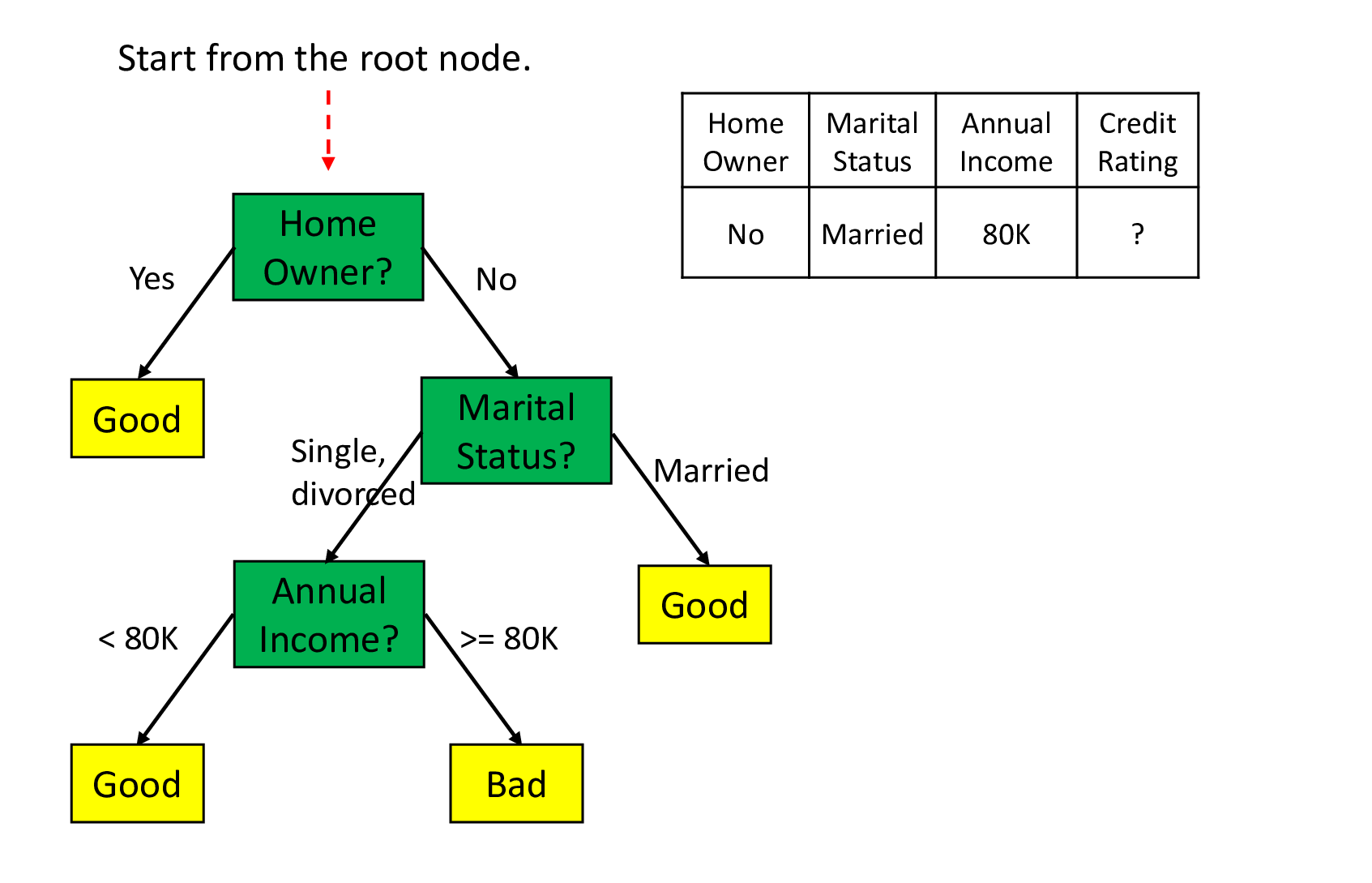 Start from the root node.

| Home Owner | Marital Status | Annual Income | Credit Rating |
|---|---|---|---|
| No | Married | 80K | ? |

Home Owner?

Yes

No

Good

Marital Status?

Single, divorced

Married

Annual Income?

Good

< 80K

>= 80K

Good

Bad